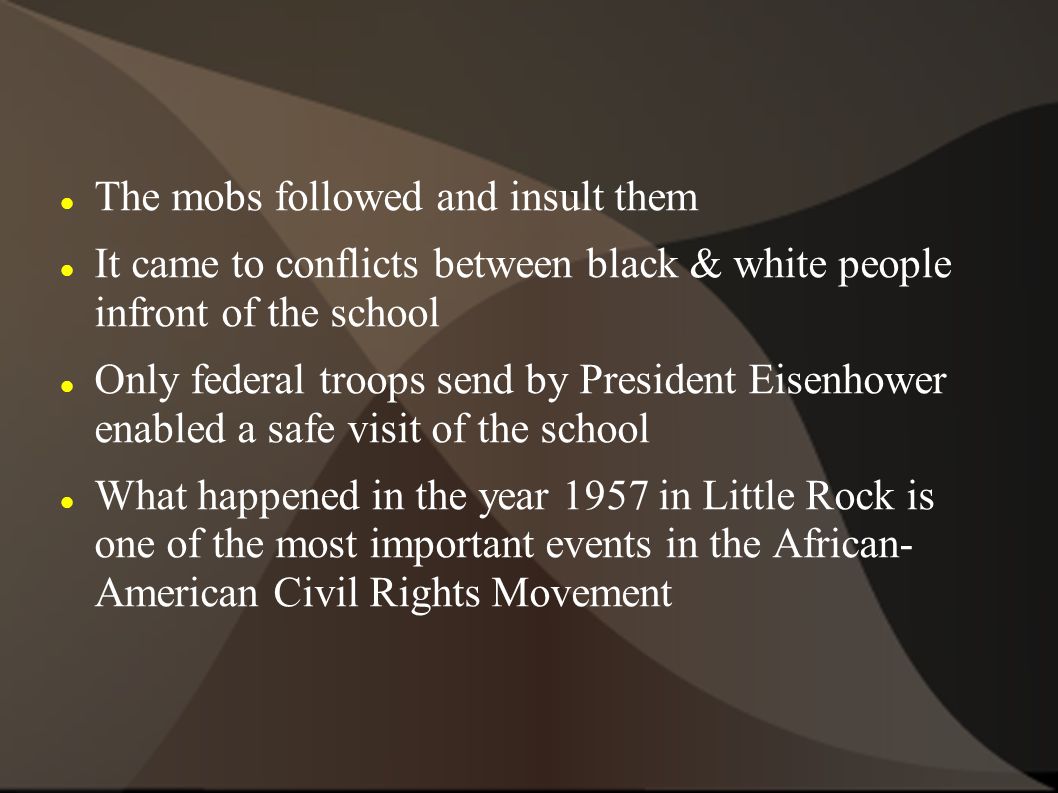 - The mobs followed and insult them
- It came to conflicts between black & white people infront of the school
- Only federal troops send by President Eisenhower enabled a safe visit of the school
- What happened in the year 1957 in Little Rock is one of the most important events in the African-American Civil Rights Movement